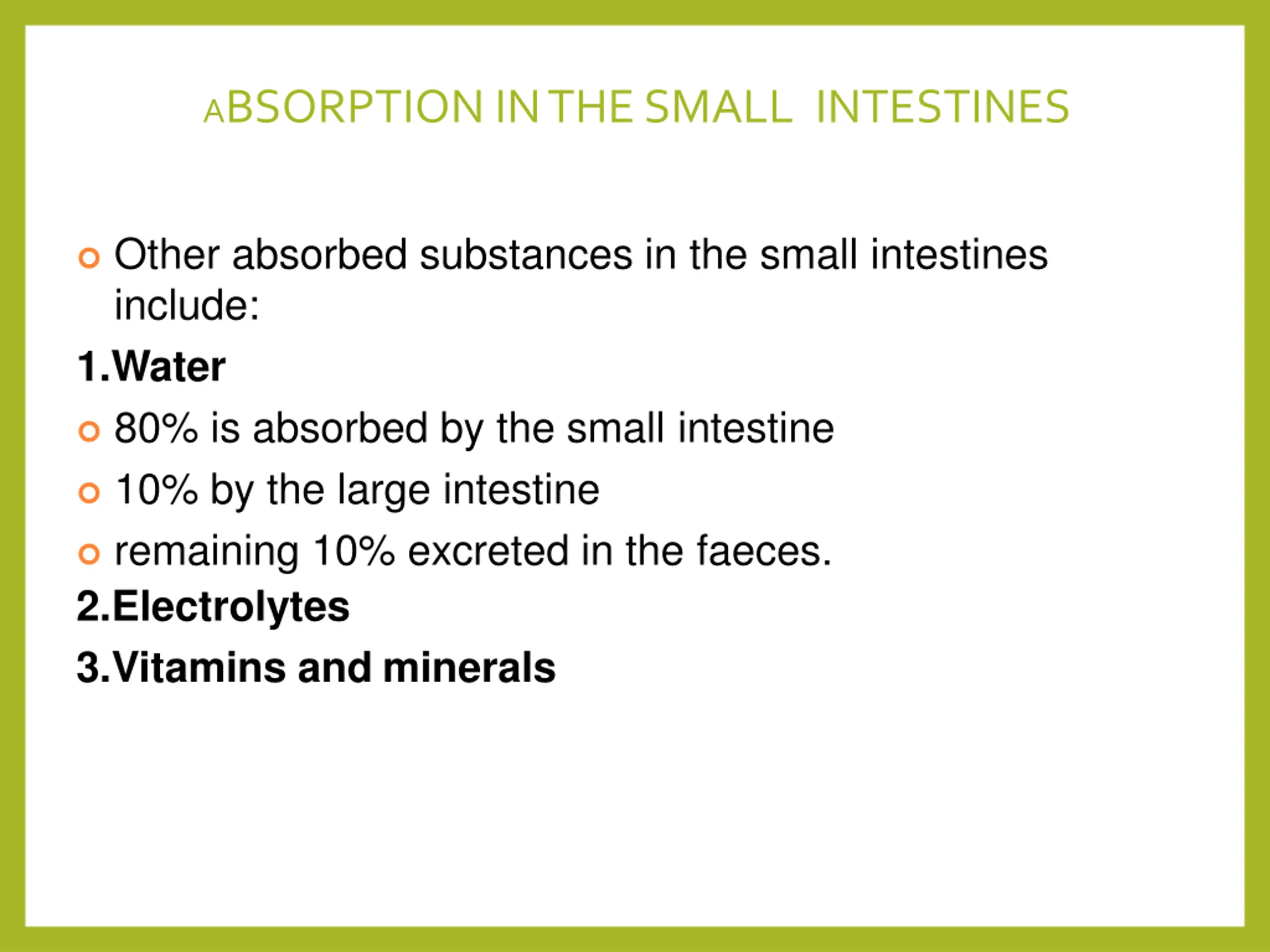 ABSORPTION IN THE SMALL INTESTINES

Other absorbed substances in the small intestines include:

1.Water

80% is absorbed by the small intestine

10% by the large intestine

remaining 10% excreted in the faeces.

2.Electrolytes

3.Vitamins and minerals